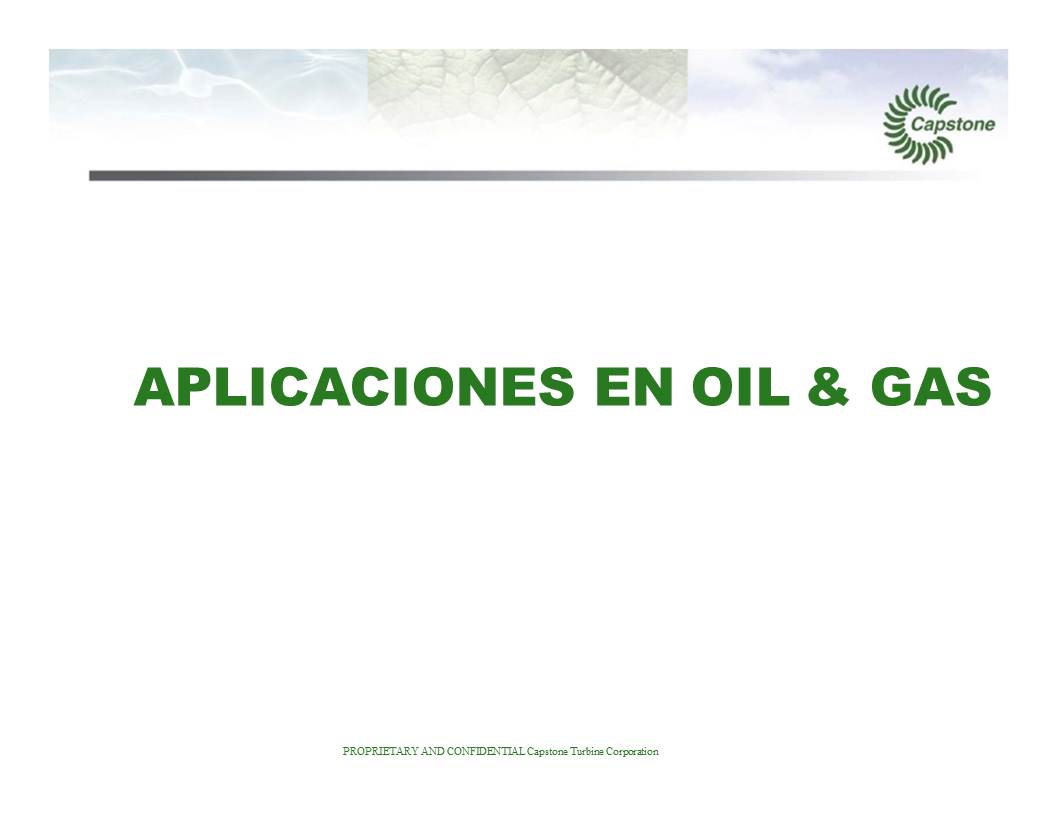 Capstone

APLICACIONES EN OIL & GAS

PROPRIETARY AND CONFIDENTIAL Capstone Turbine Corporation